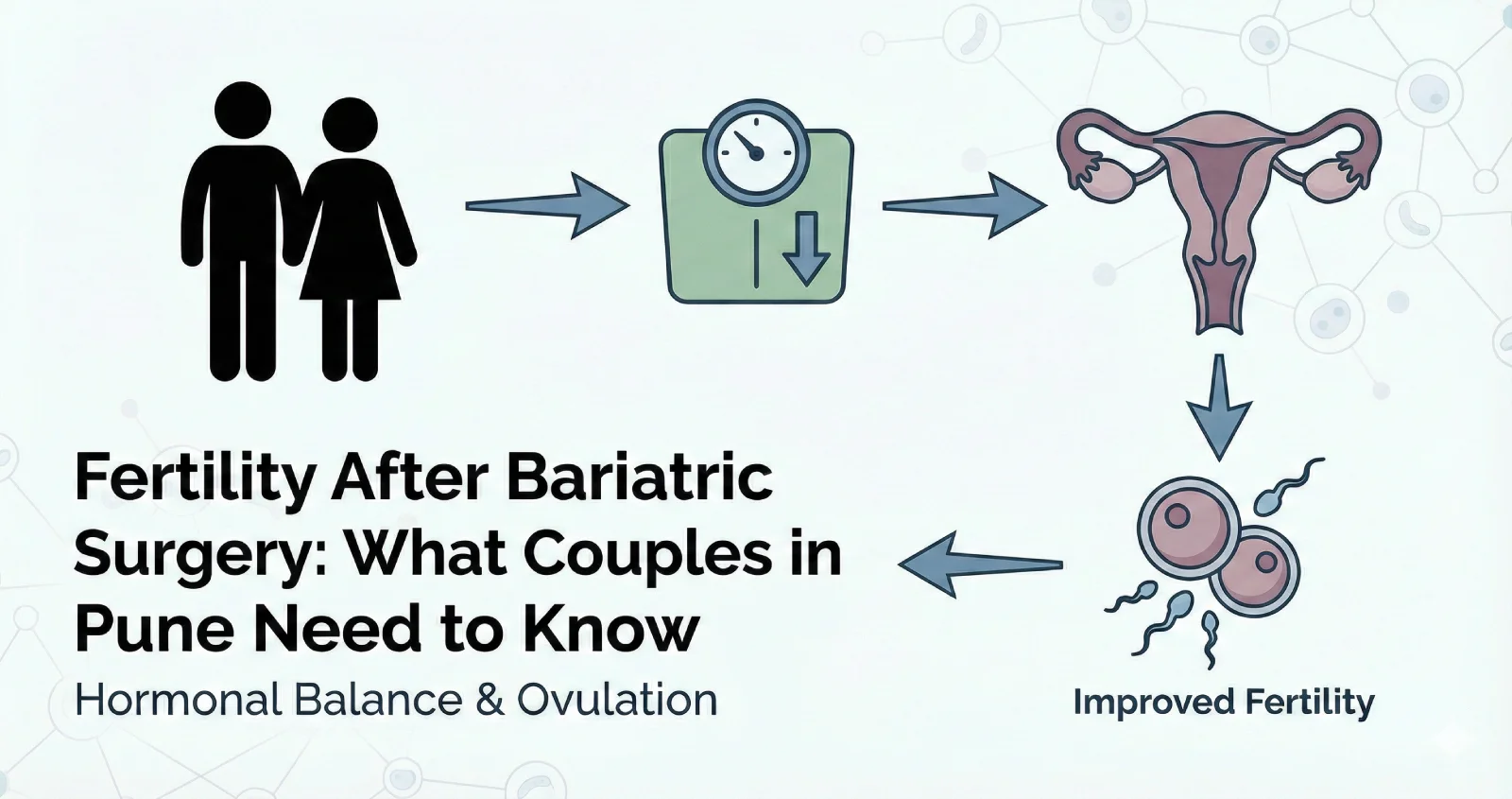 Fertility After Bariatric Surgery: What Couples in Pune Need to Know

Hormonal Balance & Ovulation

Improved Fertility